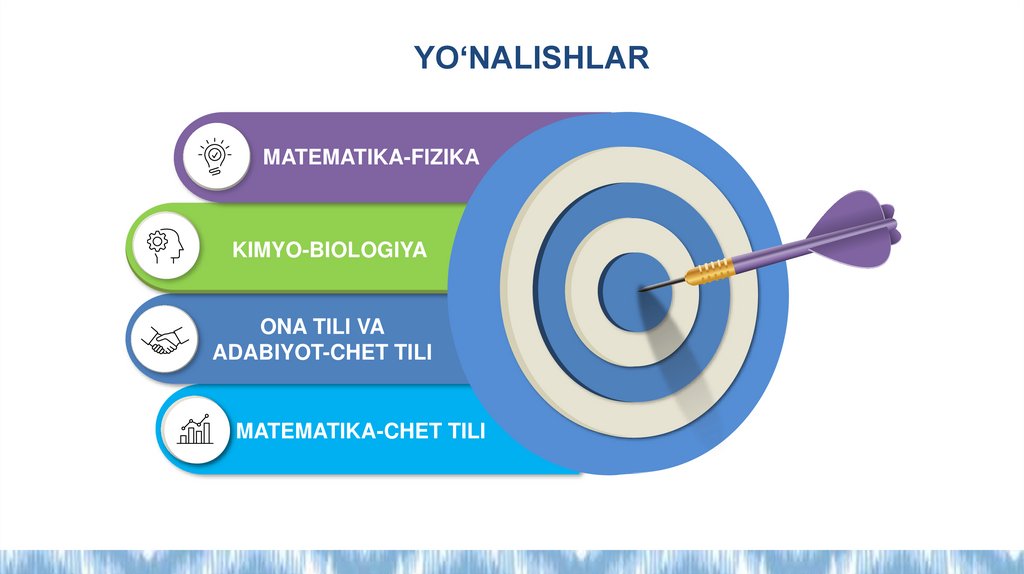 YO‘NALISHLAR

MATEMATIKA-FIZIKA

KIMYO-BIOLOGIYA

ONA TILI VA ADABIYOT-CHET TILI

MATEMATIKA-CHET TILI